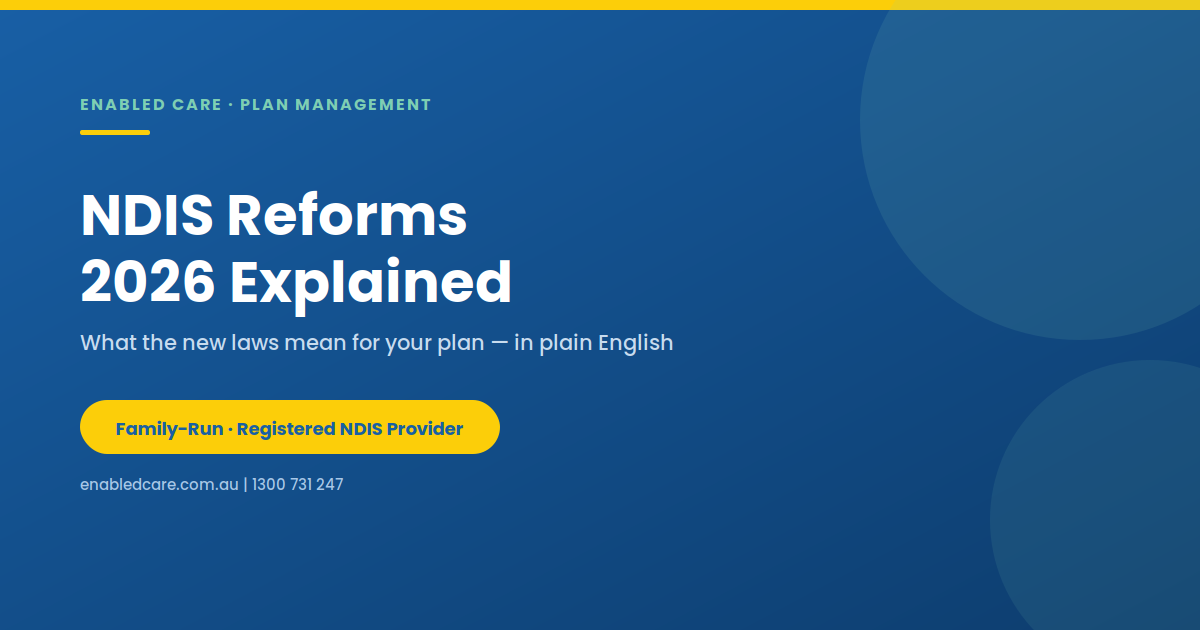 ENABLED CARE · PLAN MANAGEMENT

NDIS Reforms 2026 Explained

What the new laws mean for your plan — in plain English

Family-Run · Registered NDIS Provider

enabledcare.com.au | 1300 731 247